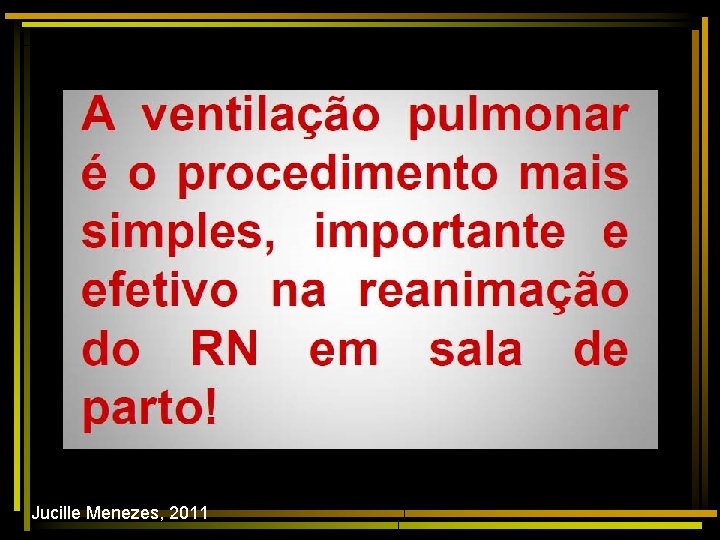 A ventilação pulmonar é o procedimento mais simples, importante e efetivo na reanimação do RN em sala de parto!

Jucille Menezes, 2011